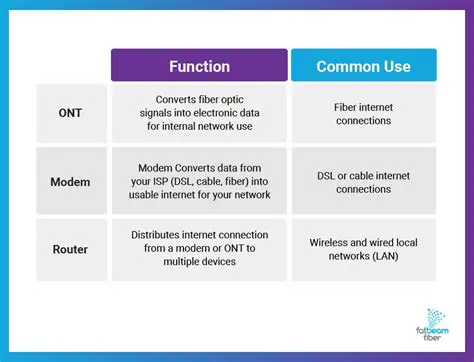 |  | Function | Common Use |
|---|---|---|
| ONT | Converts fiber optic signals into electronic data for internal network use | Fiber internet connections |
| Modem | Modem Converts data from your ISP (DSL, cable, fiber) into usable internet for your network | DSL or cable internet connections |
| Router | Distributes internet connection from a modem or ONT to multiple devices | Wireless and wired local networks (LAN) |

fatbeam fiber